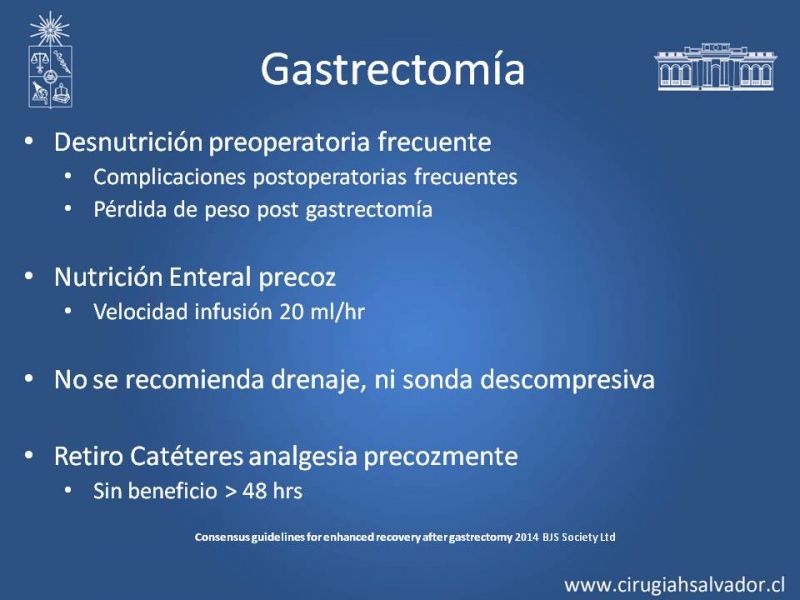 Gastrectomía

• Desnutrición preoperatoria frecuente
  • Complicaciones postoperatorias frecuentes
  • Pérdida de peso post gastrectomía

• Nutrición Enteral precoz
  • Velocidad infusión 20 ml/hr

• No se recomienda drenaje, ni sonda descompresiva

• Retiro Catéteres analgesia precozmente
  • Sin beneficio > 48 hrs

Consensus guidelines for enhanced recovery after gastrectomy 2014 BJS Society Ltd

www.cirugiahsalvador.cl